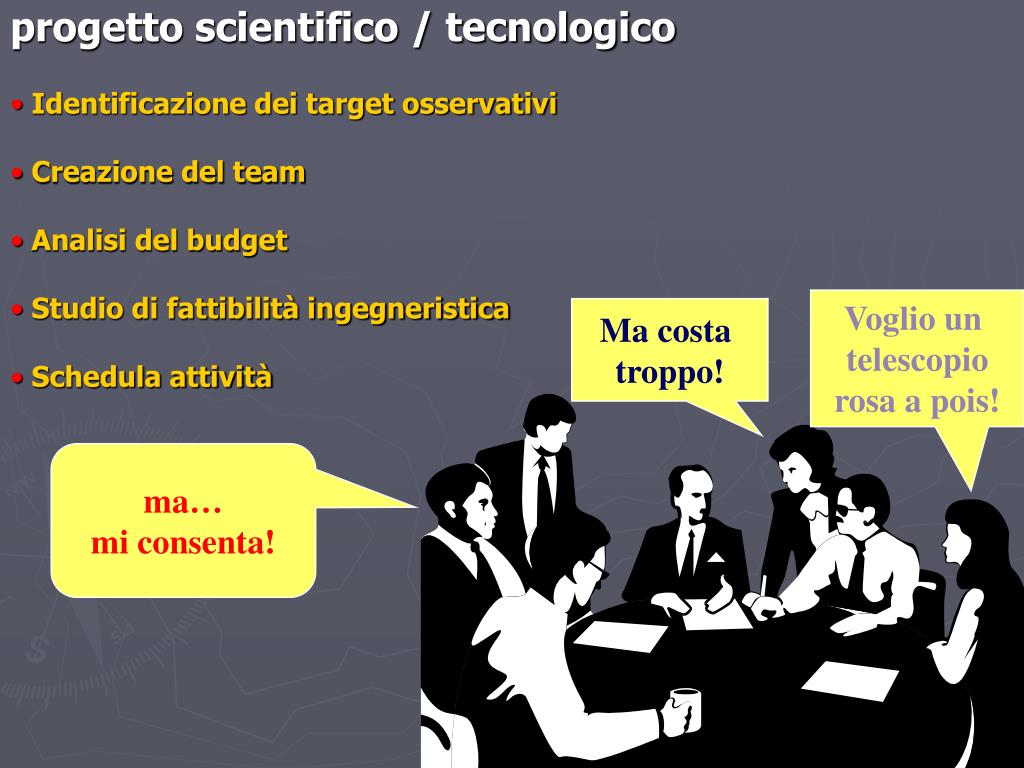 progetto scientifico / tecnologico

• Identificazione dei target osservativi

• Creazione del team

• Analisi del budget

• Studio di fattibilità ingegneristica

• Schedula attività

Ma costa troppo!

Voglio un telescopio rosa a pois!

ma… mi consenta!